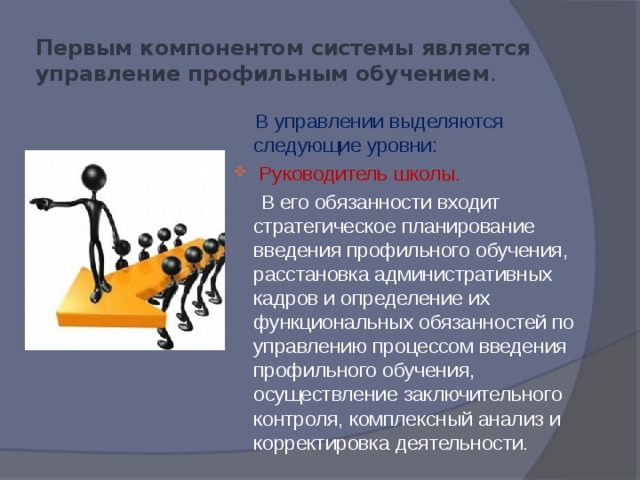 Первым компонентом системы является управление профильным обучением.

В управлении выделяются следующие уровни:

❖ Руководитель школы.

В его обязанности входит стратегическое планирование введения профильного обучения, расстановка административных кадров и определение их функциональных обязанностей по управлению процессом введения профильного обучения, осуществление заключительного контроля, комплексный анализ и корректировка деятельности.